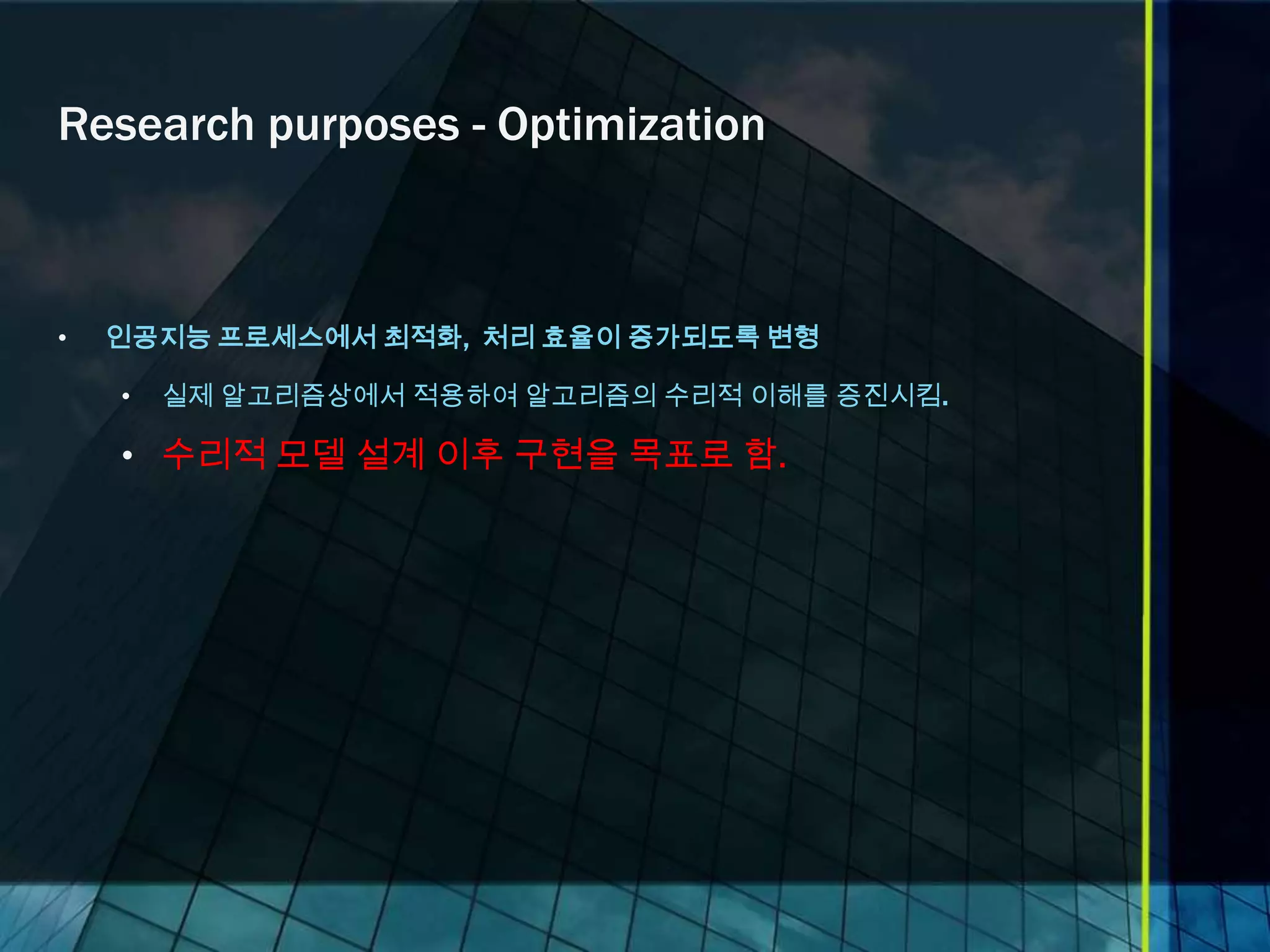 Research purposes - Optimization

• 인공지능 프로세스에서 최적화, 처리 효율이 증가되도록 변형

• 실제 알고리즘상에서 적용하여 알고리즘의 수리적 이해를 증진시킴.

• 수리적 모델 설계 이후 구현을 목표로 함.